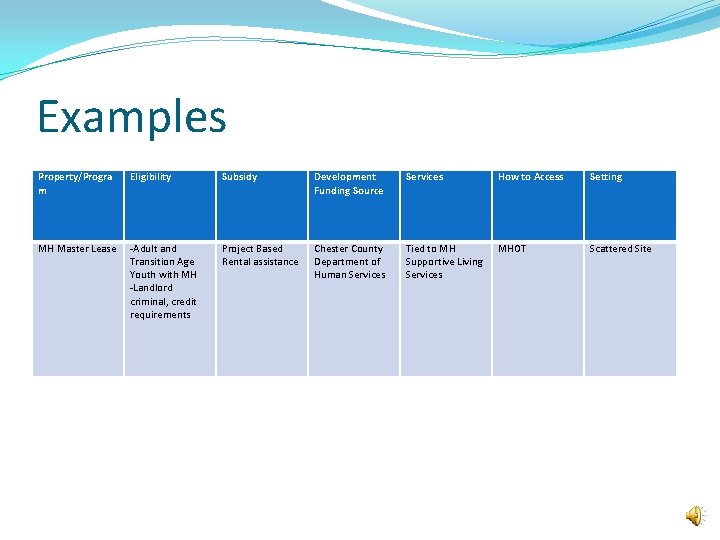 Examples

| Property/Program | Eligibility | Subsidy | Development Funding Source | Services | How to Access | Setting |
|---|---|---|---|---|---|---|
| MH Master Lease | -Adult and Transition Age Youth with MH -Landlord criminal, credit requirements | Project Based Rental assistance | Chester County Department of Human Services | Tied to MH Supportive Living Services | MHOT | Scattered Site |